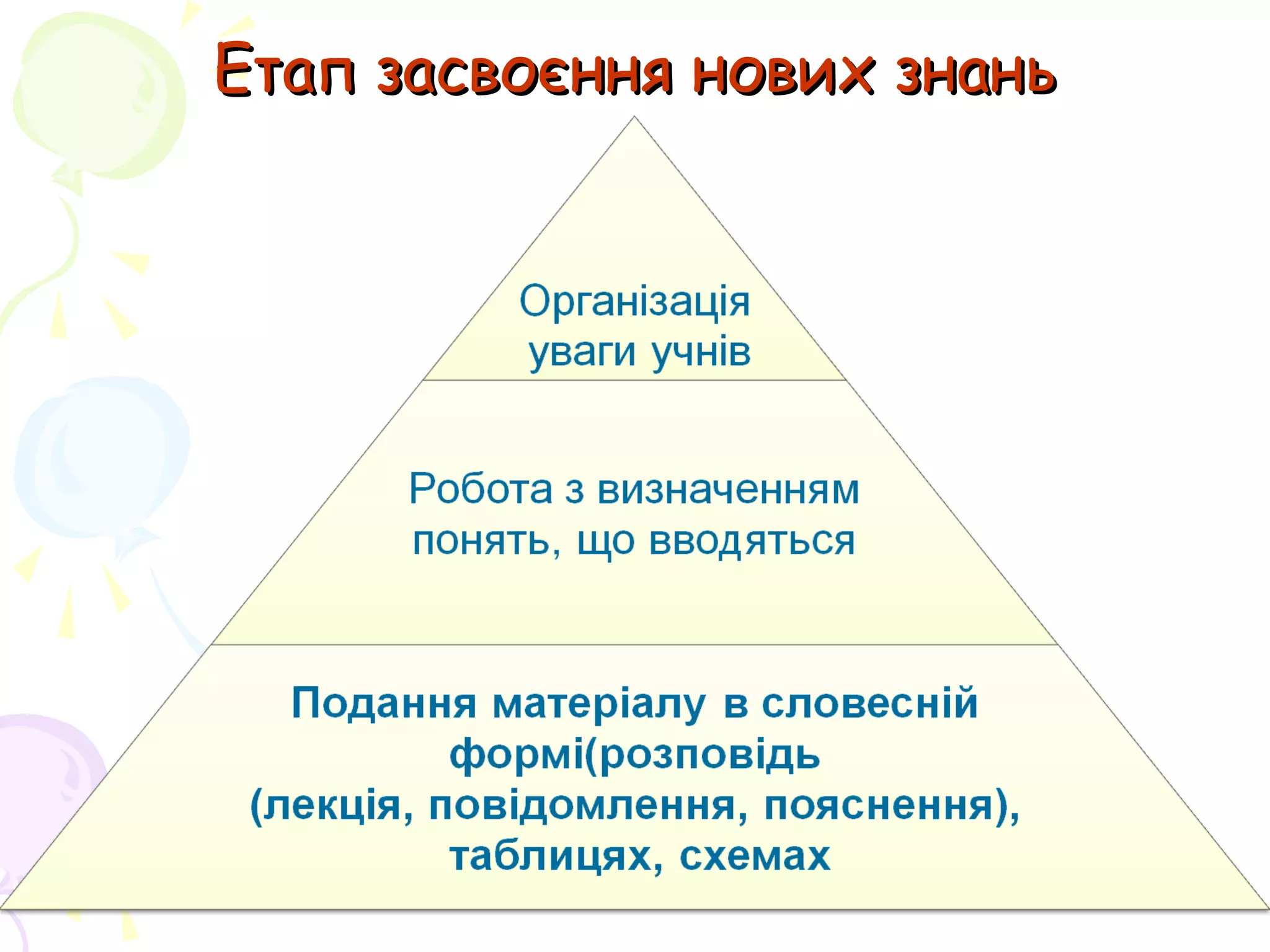 Етап засвоєння нових знань

Організація уваги учнів

Робота з визначенням понять, що вводяться

Подання матеріалу в словесній формі(розповідь (лекція, повідомлення, пояснення), таблицях, схемах